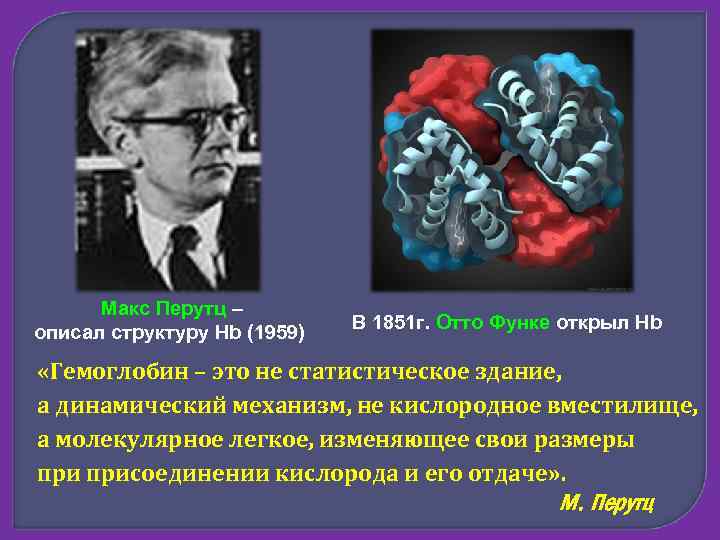 Макс Перутц – описал структуру Hb (1959)

В 1851г. Отто Функе открыл Hb

«Гемоглобин – это не статистическое здание, а динамический механизм, не кислородное вместилище, а молекулярное легкое, изменяющее свои размеры при присоединении кислорода и его отдаче».

М. Перутц